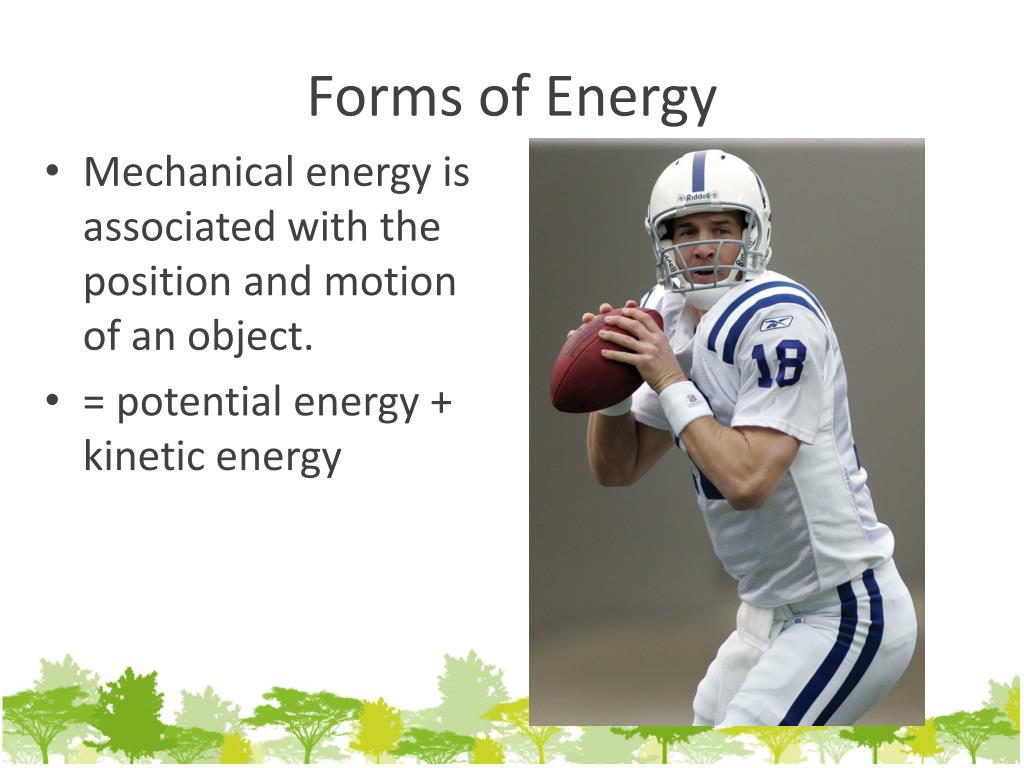 Forms of Energy

• Mechanical energy is associated with the position and motion of an object.

• = potential energy + kinetic energy

Riddell

18